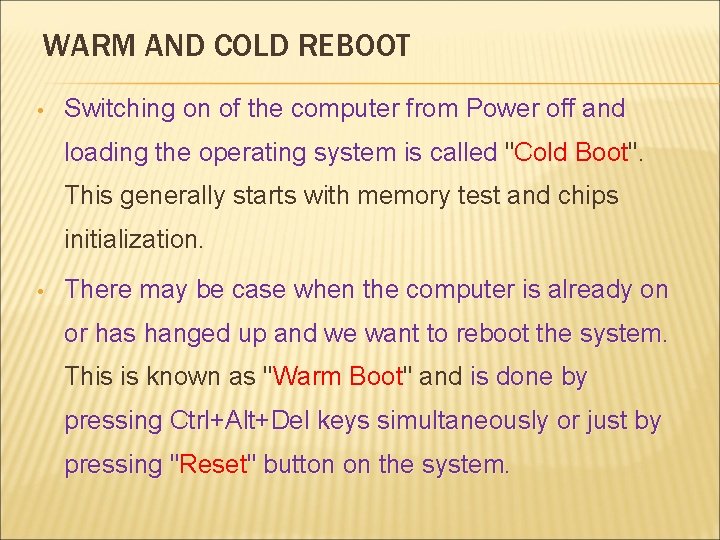 WARM AND COLD REBOOT

• Switching on of the computer from Power off and loading the operating system is called "Cold Boot". This generally starts with memory test and chips initialization.

• There may be case when the computer is already on or has hanged up and we want to reboot the system. This is known as "Warm Boot" and is done by pressing Ctrl+Alt+Del keys simultaneously or just by pressing "Reset" button on the system.